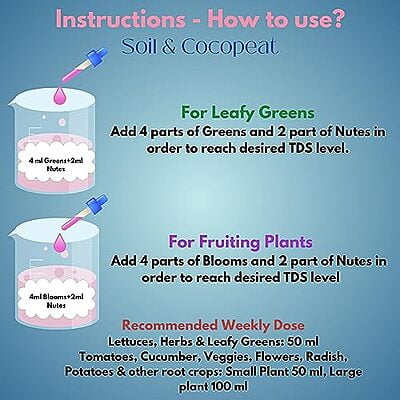 Instructions - How to use?
Soil & Cocopeat

4 ml Greens+2ml Nutes

For Leafy Greens
Add 4 parts of Greens and 2 part of Nutes in order to reach desired TDS level.

4ml Blooms+2ml Nutes

For Fruiting Plants
Add 4 parts of Blooms and 2 part of Nutes in order to reach desired TDS level

Recommended Weekly Dose
Lettuces, Herbs & Leafy Greens: 50 ml
Tomatoes, Cucumber, Veggies, Flowers, Radish, Potatoes & other root crops: Small Plant 50 ml, Large plant 100 ml